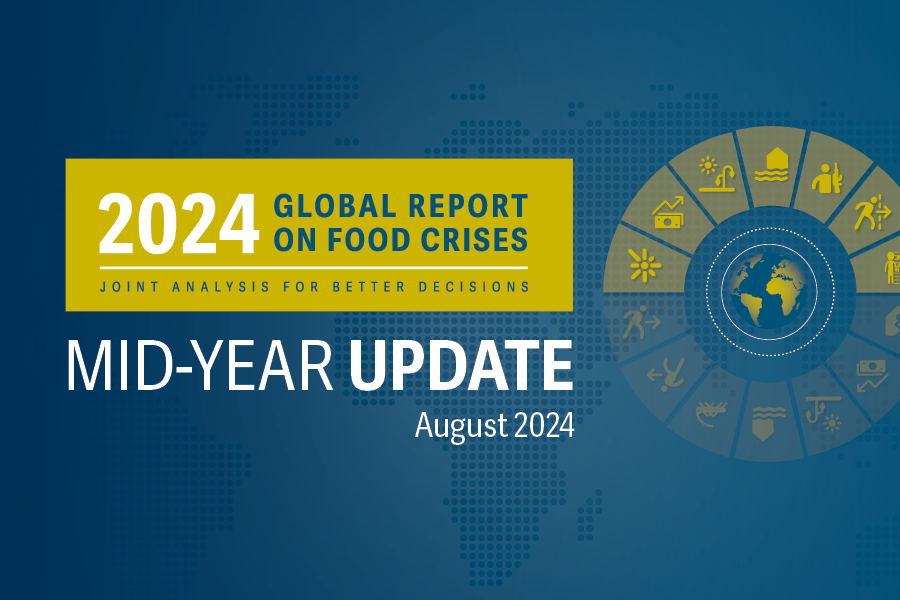 2024 GLOBAL REPORT ON FOOD CRISES

JOINT ANALYSIS FOR BETTER DECISIONS

MID-YEAR UPDATE

August 2024